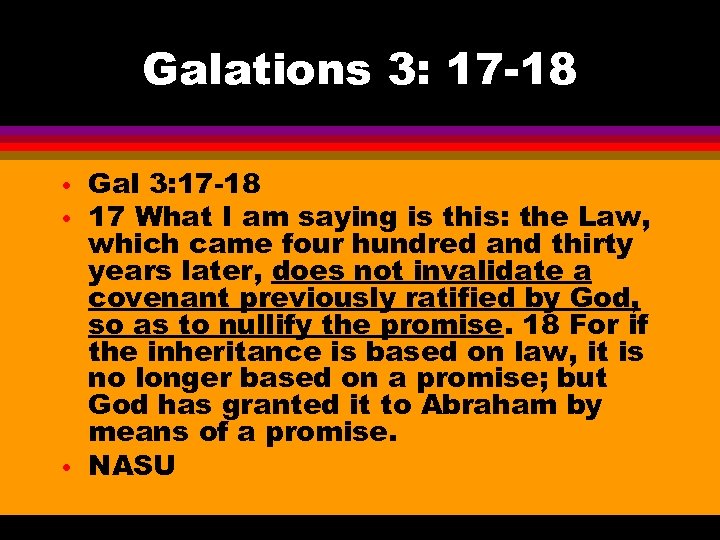 Galations 3: 17-18

• Gal 3:17-18
• 17 What I am saying is this: the Law, which came four hundred and thirty years later, does not invalidate a covenant previously ratified by God, so as to nullify the promise. 18 For if the inheritance is based on law, it is no longer based on a promise; but God has granted it to Abraham by means of a promise.
• NASU